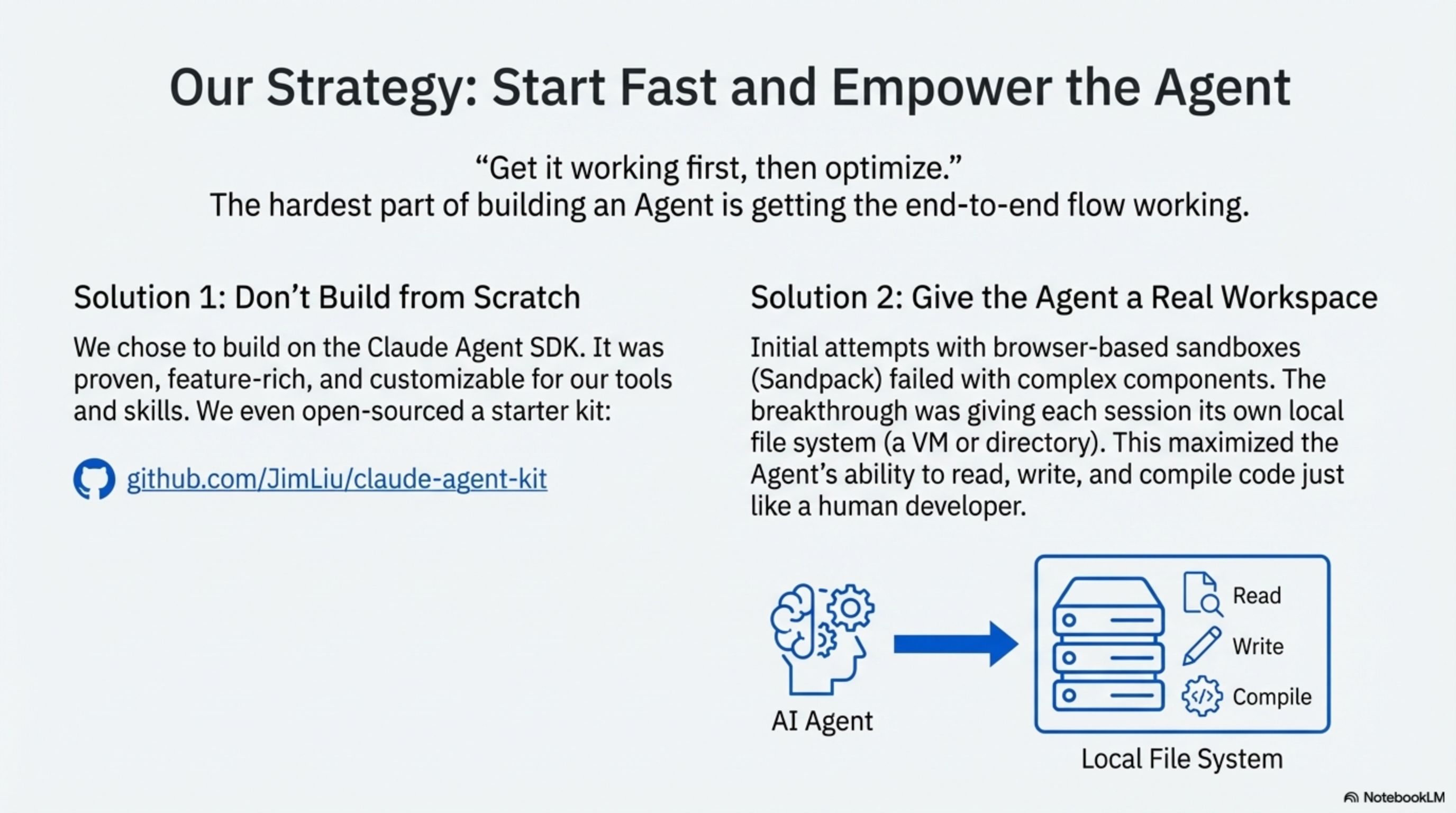 Our Strategy: Start Fast and Empower the Agent

“Get it working first, then optimize.”
The hardest part of building an Agent is getting the end-to-end flow working.

Solution 1: Don’t Build from Scratch

We chose to build on the Claude Agent SDK. It was proven, feature-rich, and customizable for our tools and skills. We even open-sourced a starter kit:

github.com/JimLiu/claude-agent-kit

Solution 2: Give the Agent a Real Workspace

Initial attempts with browser-based sandboxes (Sandpack) failed with complex components. The breakthrough was giving each session its own local file system (a VM or directory). This maximized the Agent’s ability to read, write, and compile code just like a human developer.

AI Agent

Read
Write
Compile

Local File System

NotebookLM